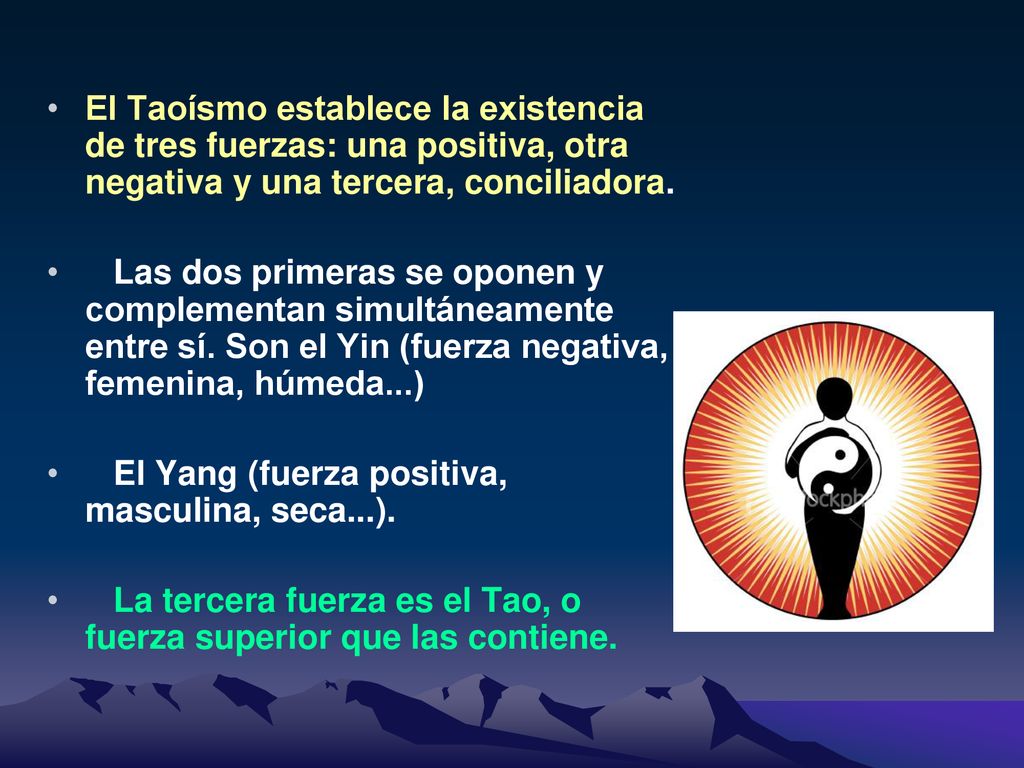 • El Taoísmo establece la existencia de tres fuerzas: una positiva, otra negativa y una tercera, conciliadora.

• Las dos primeras se oponen y complementan simultáneamente entre sí. Son el Yin (fuerza negativa, femenina, húmeda...)

• El Yang (fuerza positiva, masculina, seca...).

• La tercera fuerza es el Tao, o fuerza superior que las contiene.

ockph